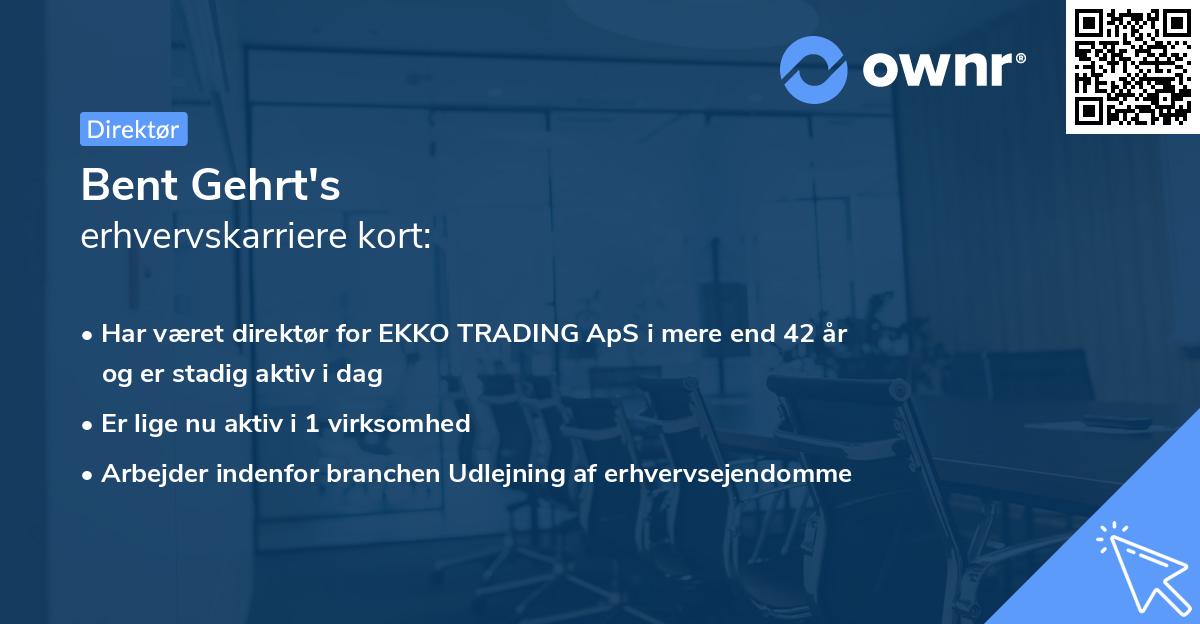 ownr®

Direktør

Bent Gehrt's
erhvervskarriere kort:

• Har været direktør for EKKO TRADING ApS i mere end 42 år og er stadig aktiv i dag
• Er lige nu aktiv i 1 virksomhed
• Arbejder indenfor branchen Udlejning af erhvervsejendomme